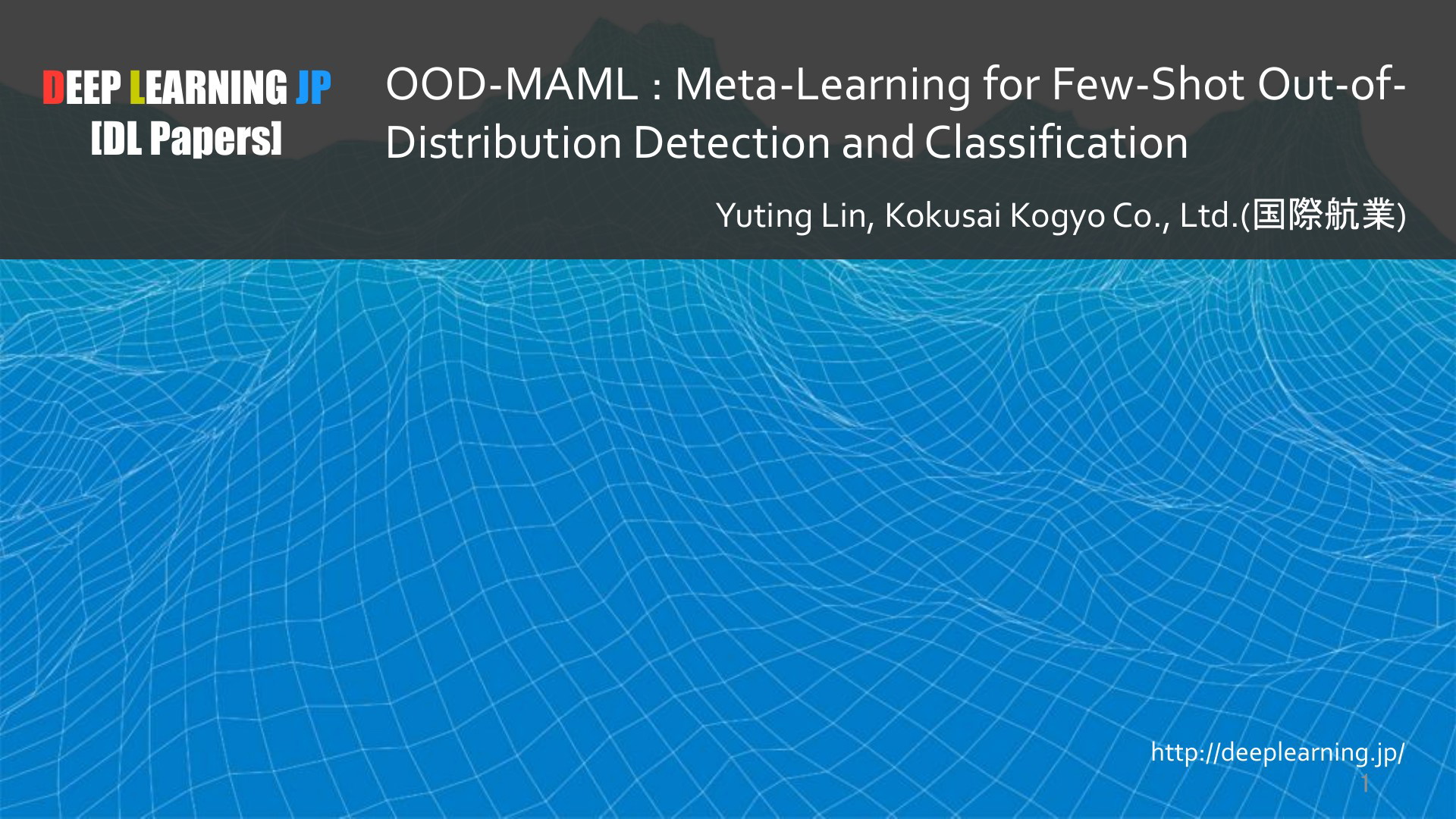 DEEP LEARNING JP
[DL Papers]

OOD-MAML : Meta-Learning for Few-Shot Out-of-Distribution Detection and Classification

Yuting Lin, Kokusai Kogyo Co., Ltd.(国際航業)

http://deeplearning.jp/

1